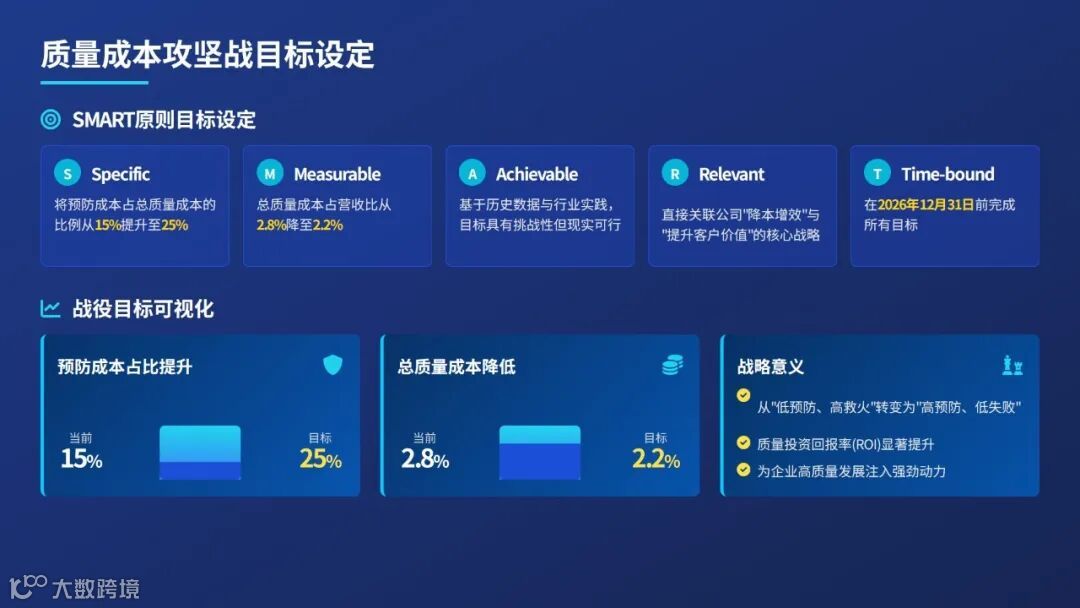 质量成本攻坚战目标设定

SMART原则目标设定

S Specific
将预防成本占总质量成本的比例从15%提升至25%

M Measurable
总质量成本占营收比从2.8%降至2.2%

A Achievable
基于历史数据与行业实践，目标具有挑战性但现实可行

R Relevant
直接关联公司"降本增效"与"提升客户价值"的核心战略

T Time-bound
在2026年12月31日前完成所有目标

战役目标可视化

预防成本占比提升
当前 15%
目标 25%

总质量成本降低
当前 2.8%
目标 2.2%

战略意义
从"低预防、高救火"转变为"高预防、低失败"
质量投资回报率(ROI)显著提升
为企业高质量发展注入强劲动力

大数跨境